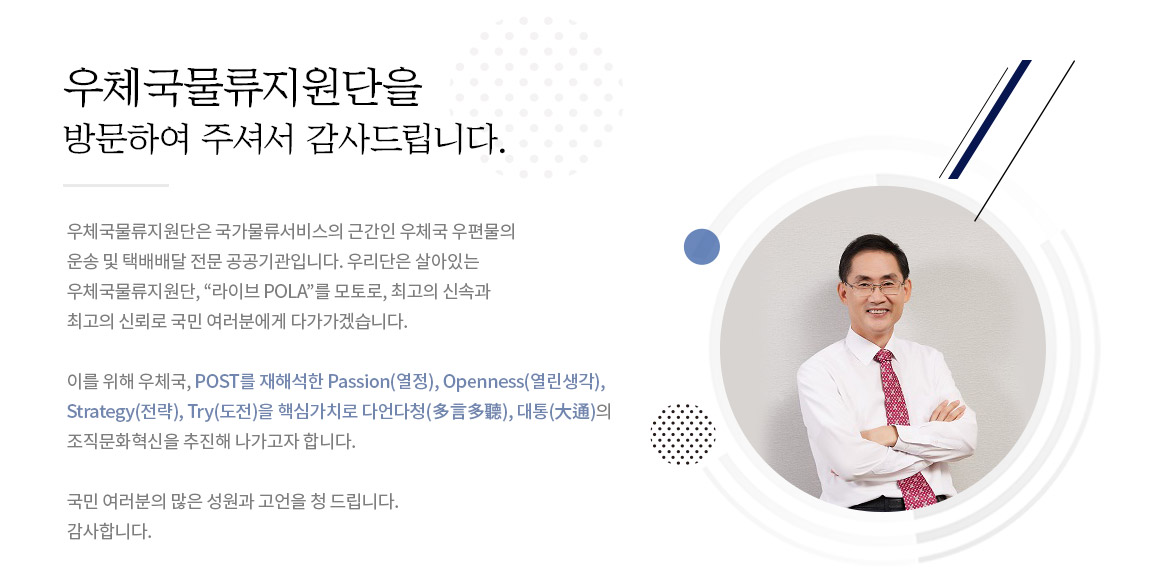 우체국물류지원단을
방문하여 주셔서 감사드립니다.

우체국물류지원단은 국가물류서비스의 근간인 우체국 우편물의 운송 및 택배배달 전문 공공기관입니다. 우리단은 살아있는 우체국물류지원단, “라이브 POLA”를 모토로, 최고의 신속과 최고의 신뢰로 국민 여러분에게 다가가겠습니다.

이를 위해 우체국, POST를 재해석한 Passion(열정), Openness(열린생각), Strategy(전략), Try(도전)을 핵심가치로 다언다청(多言多聽), 대통(大通)의 조직문화혁신을 추진해 나가고자 합니다.

국민 여러분의 많은 성원과 고언을 청 드립니다.
감사합니다.